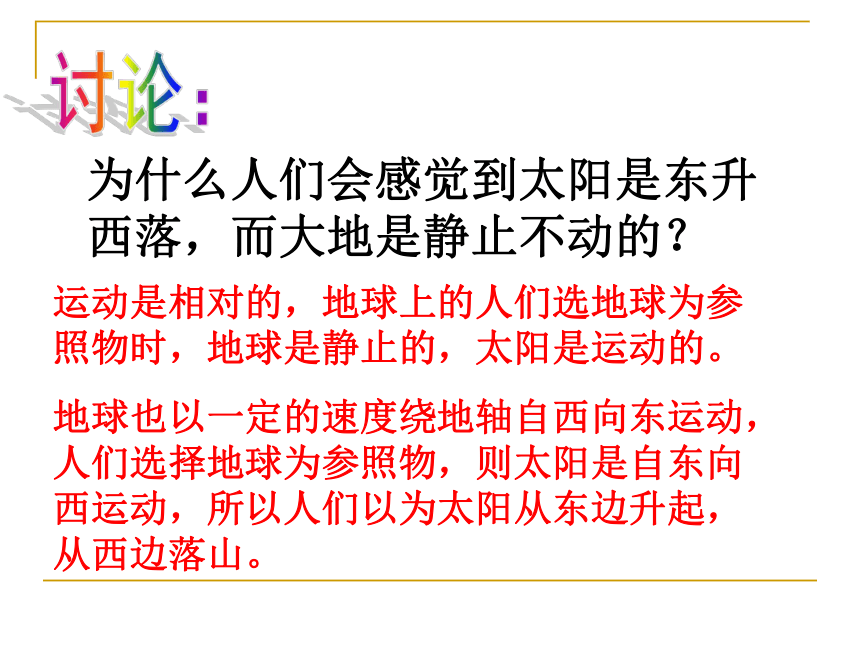 讨论:

为什么人们会感觉到太阳是东升西落，而大地是静止不动的？

运动是相对的，地球上的人们选地球为参照物时，地球是静止的，太阳是运动的。

地球也以一定的速度绕地轴自西向东运动，人们选择地球为参照物，则太阳是自东向西运动，所以人们以为太阳从东边升起，从西边落山。